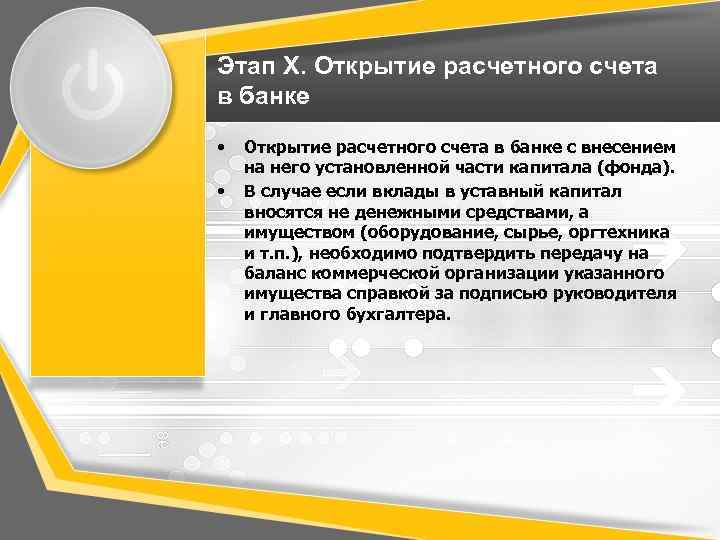 Этап X. Открытие расчетного счета в банке

• Открытие расчетного счета в банке с внесением на него установленной части капитала (фонда).

• В случае если вклады в уставный капитал вносятся не денежными средствами, а имуществом (оборудование, сырье, оргтехника и т.п.), необходимо подтвердить передачу на баланс коммерческой организации указанного имущества справкой за подписью руководителя и главного бухгалтера.